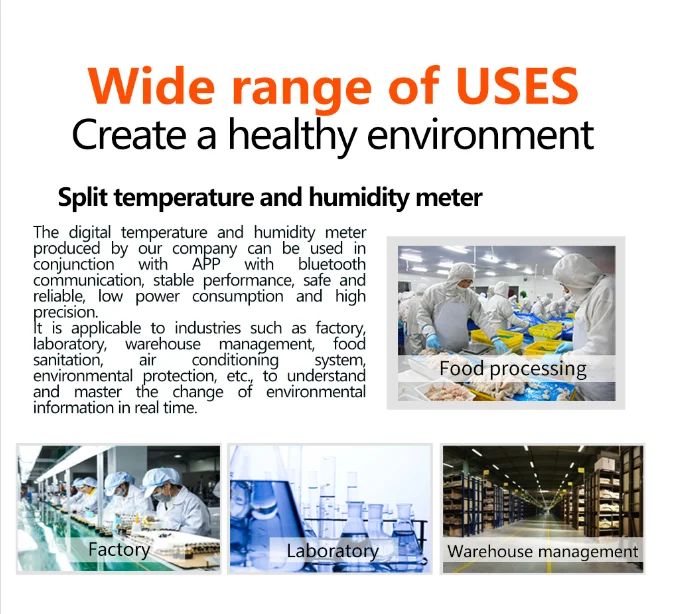 Wide range of USES
Create a healthy environment

Split temperature and humidity meter

The digital temperature and humidity meter produced by our company can be used in conjunction with APP with bluetooth communication, stable performance, safe and reliable, low power consumption and high precision.
It is applicable to industries such as factory, laboratory, warehouse management, food sanitation, air conditioning system, environmental protection, etc., to understand and master the change of environmental information in real time.

Food processing

Factory

Laboratory

Warehouse management